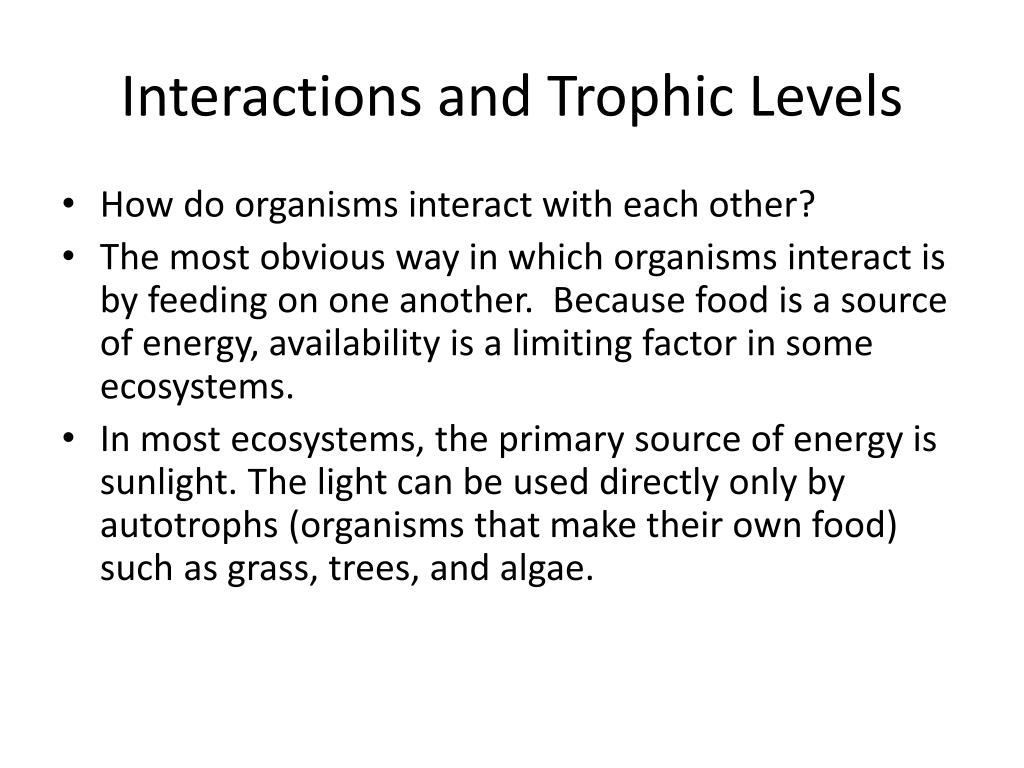 Interactions and Trophic Levels

• How do organisms interact with each other?

• The most obvious way in which organisms interact is by feeding on one another.  Because food is a source of energy, availability is a limiting factor in some ecosystems.

• In most ecosystems, the primary source of energy is sunlight. The light can be used directly only by autotrophs (organisms that make their own food) such as grass, trees, and algae.